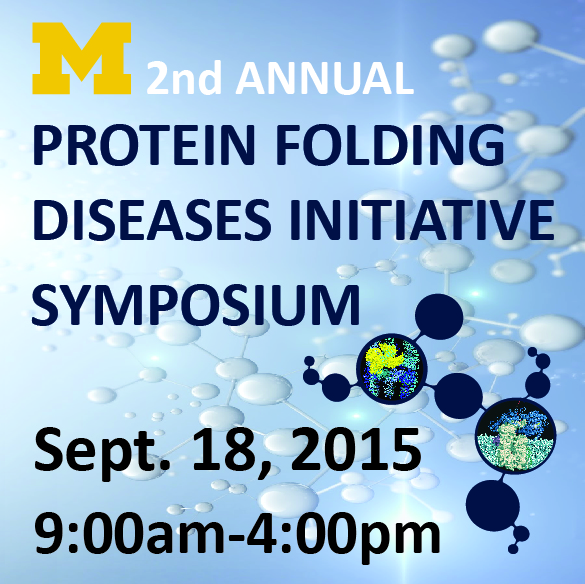 M 2nd ANNUAL

PROTEIN FOLDING DISEASES INITIATIVE SYMPOSIUM

Sept. 18, 2015

9:00am-4:00pm